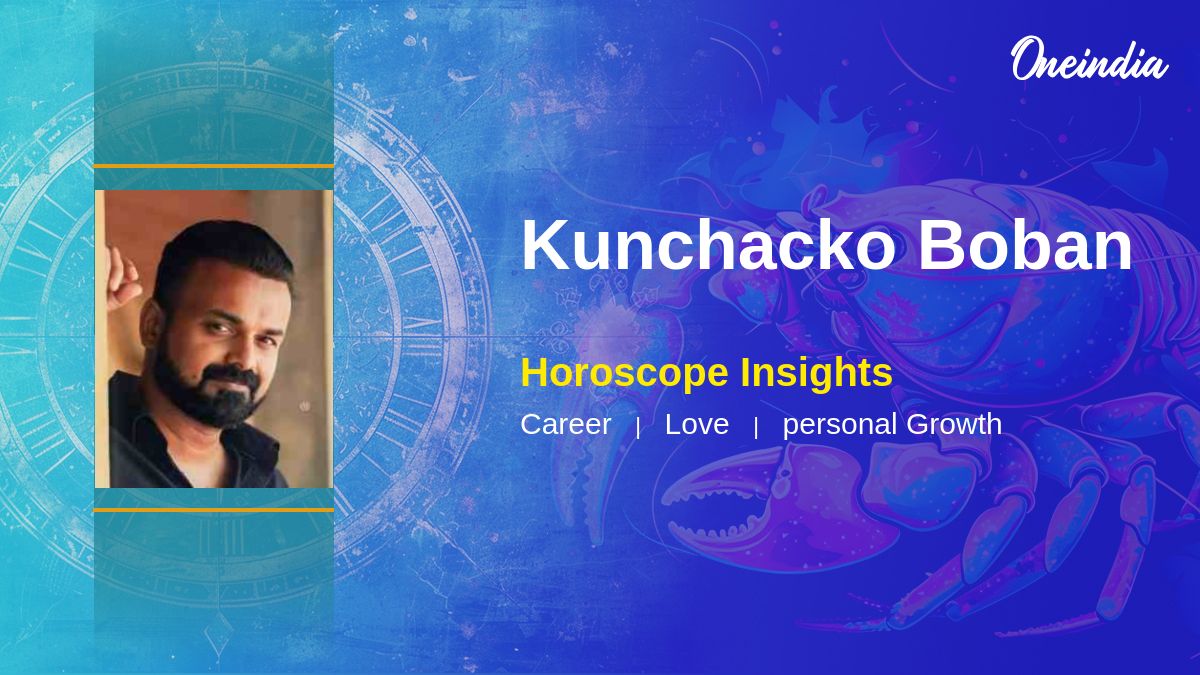 Oneindia

Kunchacko Boban

Horoscope Insights

Career | Love | personal Growth